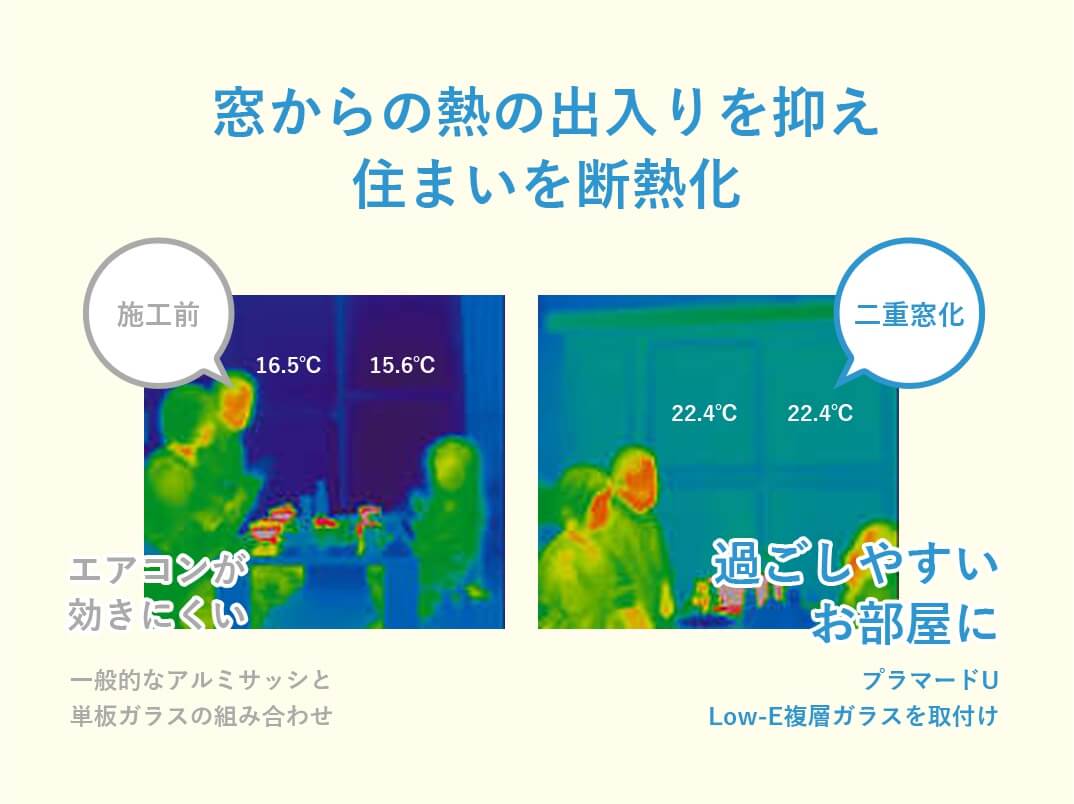 窓からの熱の出入りを抑え
住まいを断熱化

施工前

16.5℃　15.6℃

エアコンが
効きにくい

一般的なアルミサッシと
単板ガラスの組み合わせ

二重窓化

22.4℃　22.4℃

過ごしやすい
お部屋に

プラマードU
Low-E複層ガラスを取付け